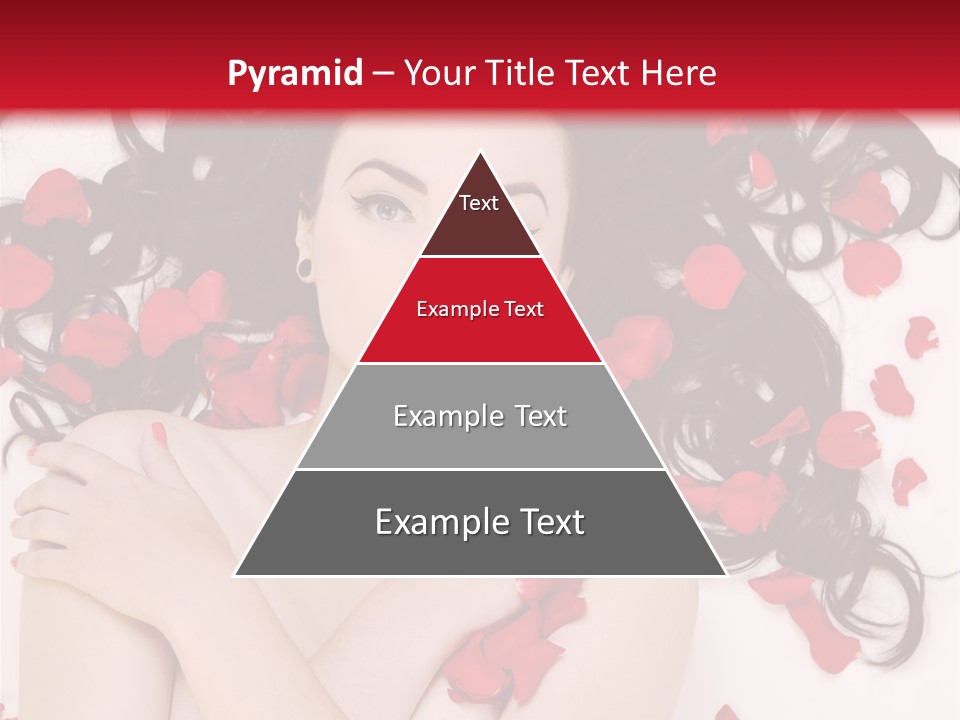 Pyramid – Your Title Text Here

Text

Example Text

Example Text

Example Text